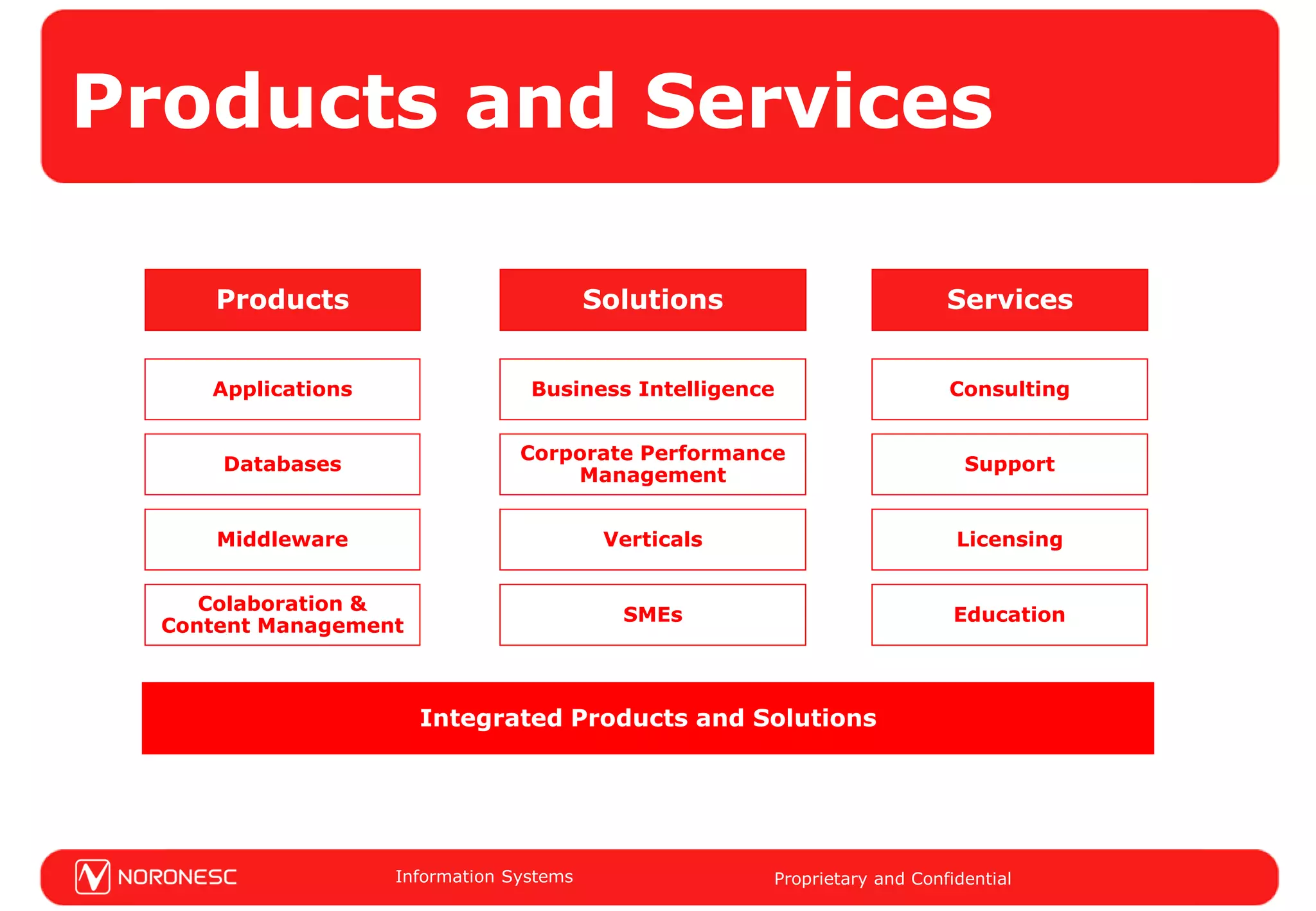 Products and Services

Products

Applications

Databases

Middleware

Colaboration & Content Management

Solutions

Business Intelligence

Corporate Performance Management

Verticals

SMEs

Services

Consulting

Support

Licensing

Education

Integrated Products and Solutions

NORONESC

Information Systems

Proprietary and Confidential